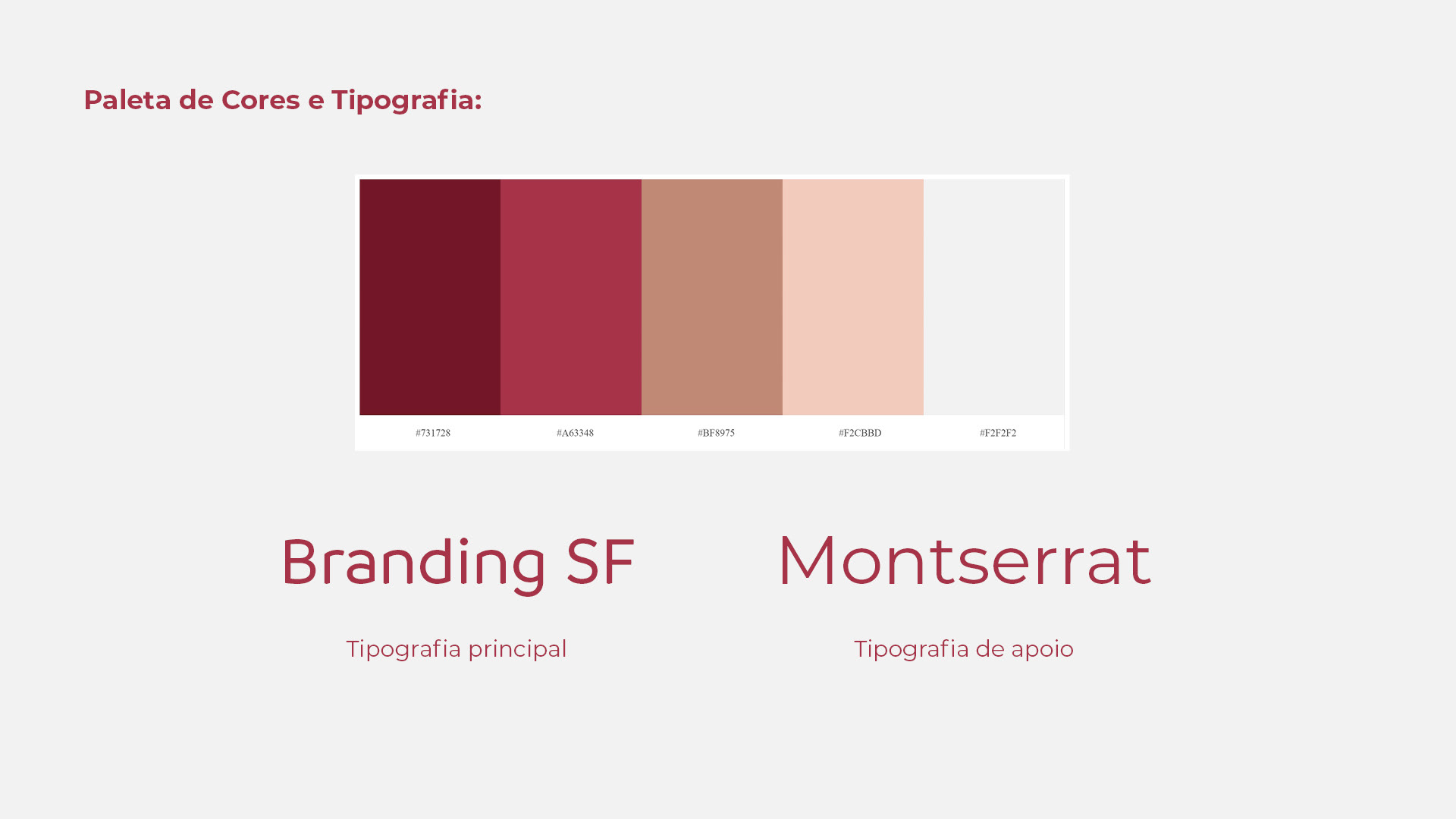 Paleta de Cores e Tipografia:

#731728 #A63348 #BF8975 #F2CBBD #F2F2F2

Branding SF

Tipografia principal

Montserrat

Tipografia de apoio